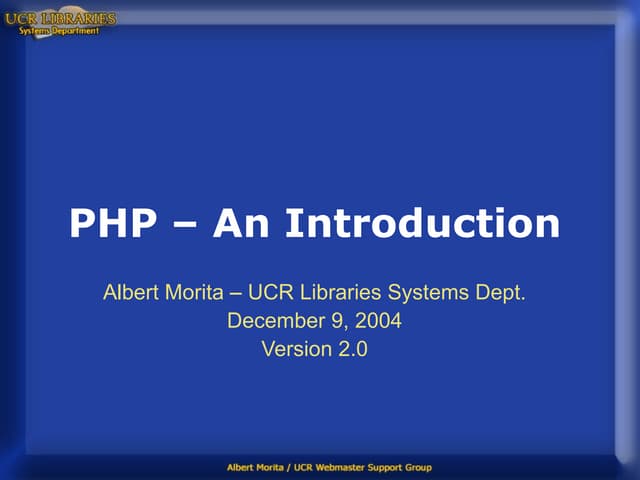 UCR LIBRARIES
Systems Department

PHP – An Introduction

Albert Morita – UCR Libraries Systems Dept.
December 9, 2004
Version 2.0

Albert Morita / UCR Webmaster Support Group